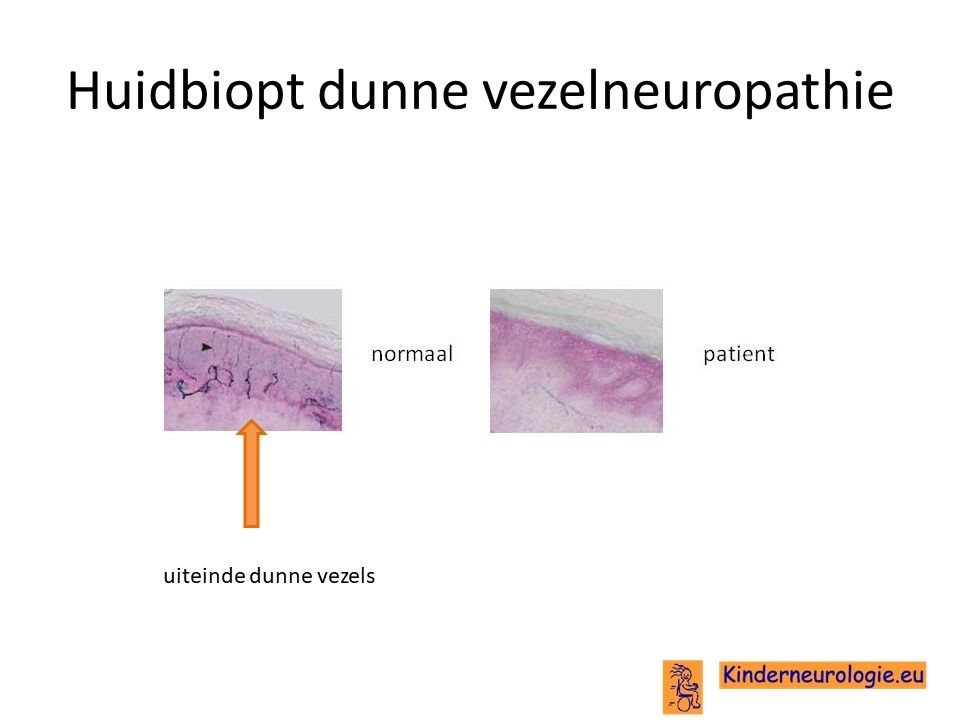 Huidbiopt dunne vezelneuropathie

normaal

patient

uiteinde dunne vezels

Kinderneurologie.eu